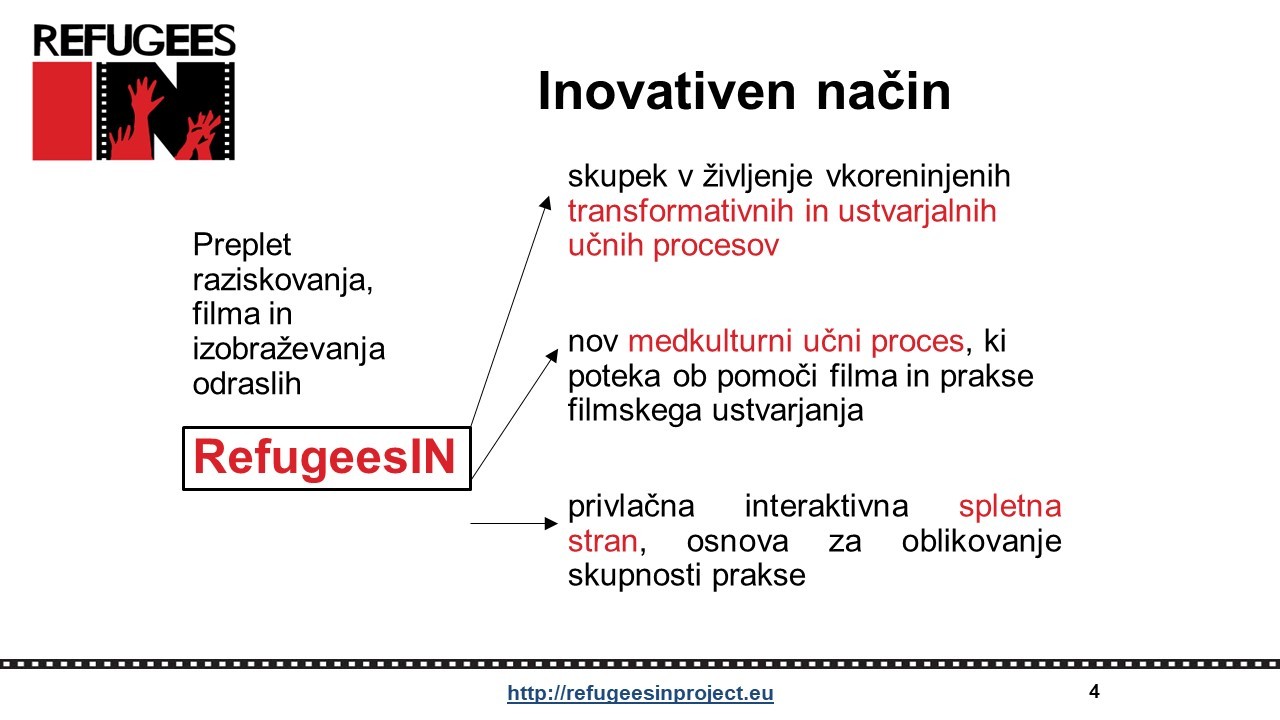 REFUGEES IN

Inovativen način

Preplet raziskovanja, filma in izobraževanja odraslih

RefugeesIN

skupek v življenje vkoreninjenih transformativnih in ustvarjalnih učnih procesov

nov medkulturni učni proces, ki poteka ob pomoči filma in prakse filmskega ustvarjanja

privlačna interaktivna spletna stran, osnova za oblikovanje skupnosti prakse

http://refugeesinproject.eu

4